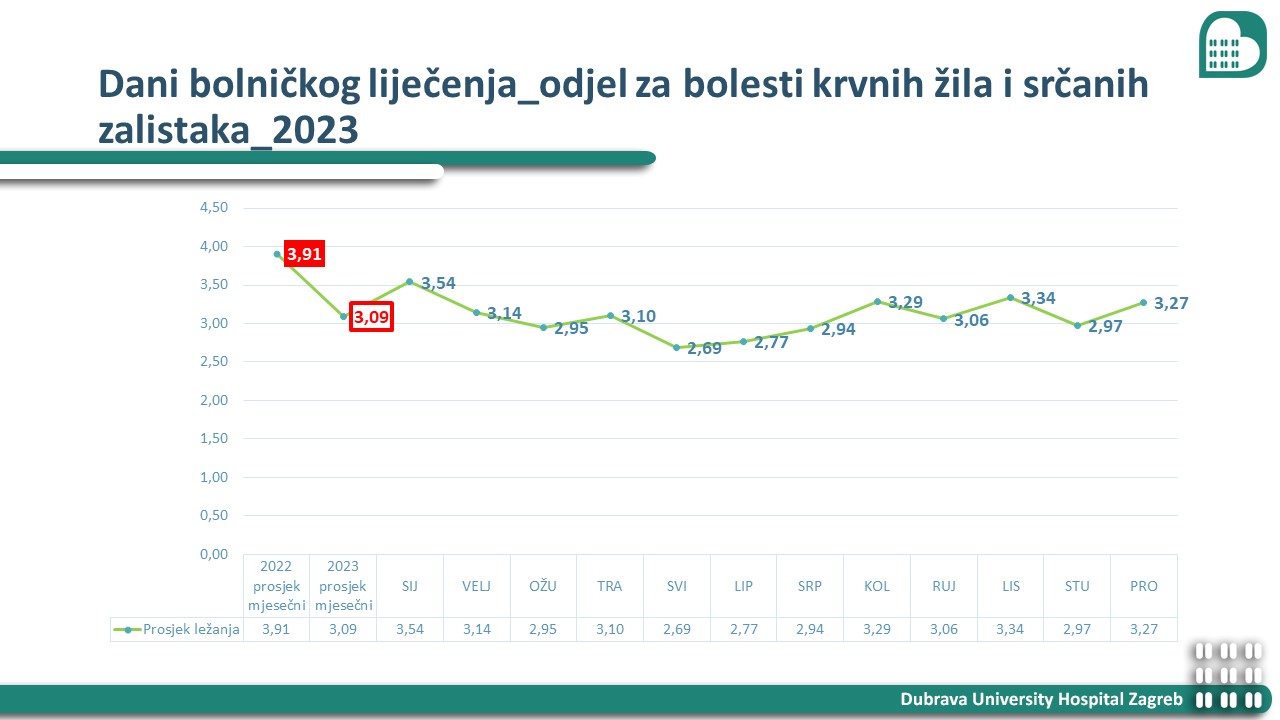 Dani bolničkog liječenja_odjel za bolesti krvnih žila i srčanih zalistaka_2023

4,50
4,00
3,50
3,00
2,50
2,00
1,50
1,00
0,50
0,00

3,91
3,09
3,54
3,14
2,95
3,10
2,69
2,77
2,94
3,29
3,06
3,34
2,97
3,27

| | 2022 prosjek mjesečni | 2023 prosjek mjesečni | SIJ | VELJ | OŽU | TRA | SVI | LIP | SRP | KOL | RUJ | LIS | STU | PRO |
|---|---|---|---|---|---|---|---|---|---|---|---|---|---|---|
| Prosjek ležanja | 3,91 | 3,09 | 3,54 | 3,14 | 2,95 | 3,10 | 2,69 | 2,77 | 2,94 | 3,29 | 3,06 | 3,34 | 2,97 | 3,27 |

Dubrava University Hospital Zagreb